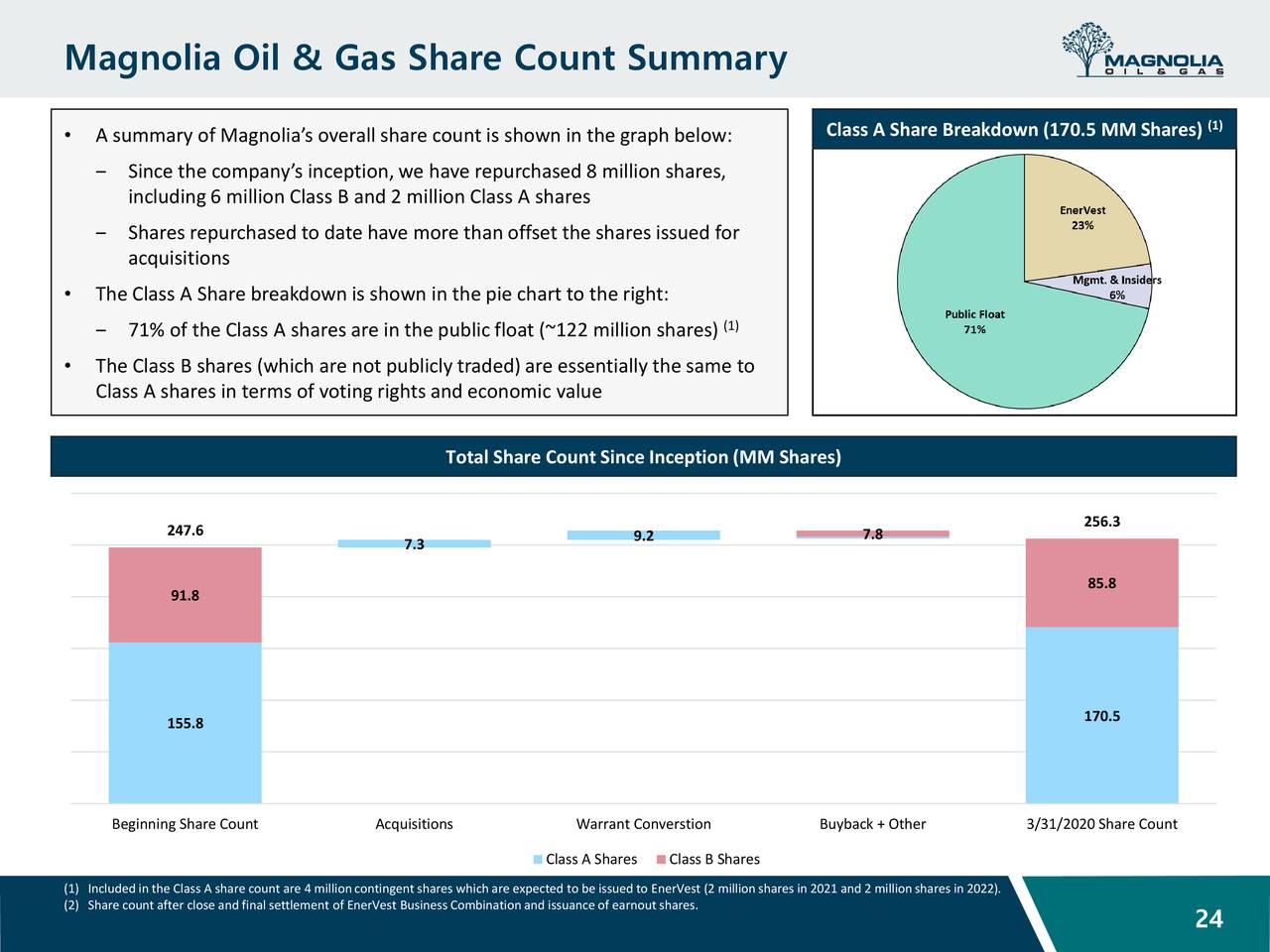 Magnolia Oil & Gas Share Count Summary

MAGNOLIA OIL & GAS

• A summary of Magnolia's overall share count is shown in the graph below:

– Since the company's inception, we have repurchased 8 million shares, including 6 million Class B and 2 million Class A shares

– Shares repurchased to date have more than offset the shares issued for acquisitions

• The Class A Share breakdown is shown in the pie chart to the right:

– 71% of the Class A shares are in the public float (~122 million shares) $^{(1)}$

• The Class B shares (which are not publicly traded) are essentially the same to Class A shares in terms of voting rights and economic value

Class A Share Breakdown (170.5 MM Shares) $^{(1)}$

EnerVest 23%

Mgmt. & Insiders 6%

Public Float 71%

Total Share Count Since Inception (MM Shares)

247.6

91.8

155.8

7.3

9.2

7.8

256.3

85.8

170.5

Beginning Share Count

Acquisitions

Warrant Converstion

Buyback + Other

3/31/2020 Share Count

Class A Shares

Class B Shares

(1) Included in the Class A share count are 4 million contingent shares which are expected to be issued to EnerVest (2 million shares in 2021 and 2 million shares in 2022).
(2) Share count after close and final settlement of EnerVest Business Combination and issuance of earnout shares.

24